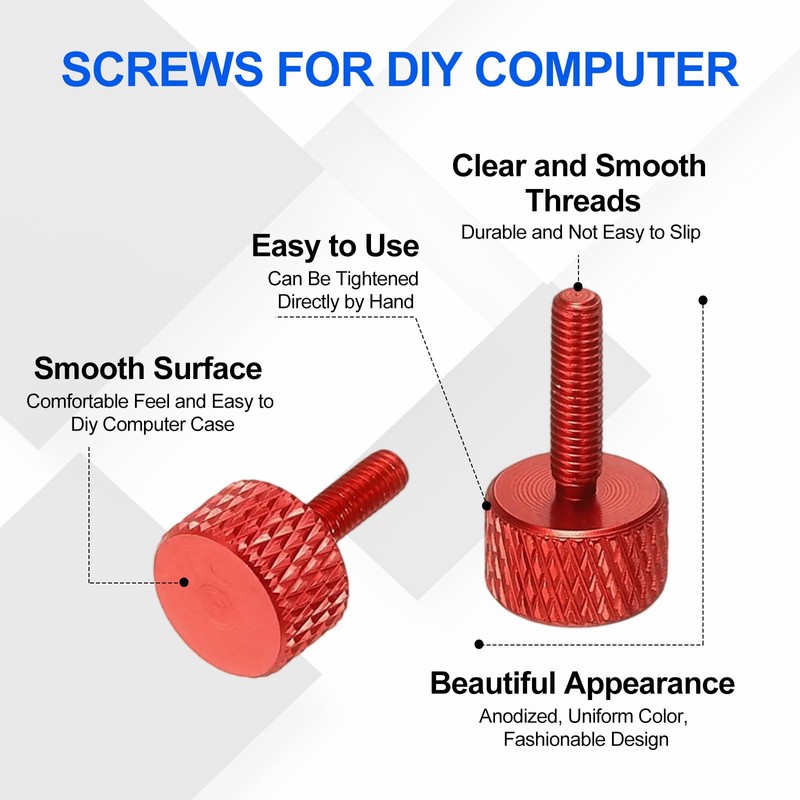 SCREWS FOR DIY COMPUTER

Clear and Smooth Threads
Durable and Not Easy to Slip

Easy to Use
Can Be Tightened Directly by Hand

Smooth Surface
Comfortable Feel and Easy to Diy Computer Case

Beautiful Appearance
Anodized, Uniform Color, Fashionable Design